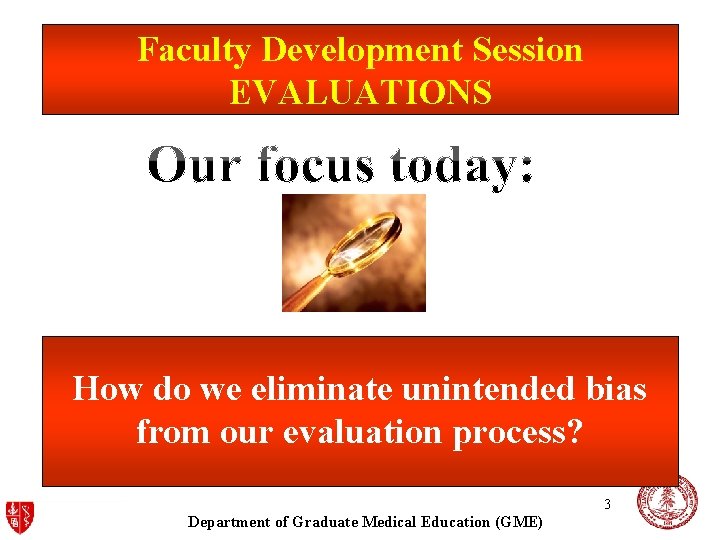 Faculty Development Session
EVALUATIONS

Our focus today:

How do we eliminate unintended bias from our evaluation process?

3

Department of Graduate Medical Education (GME)